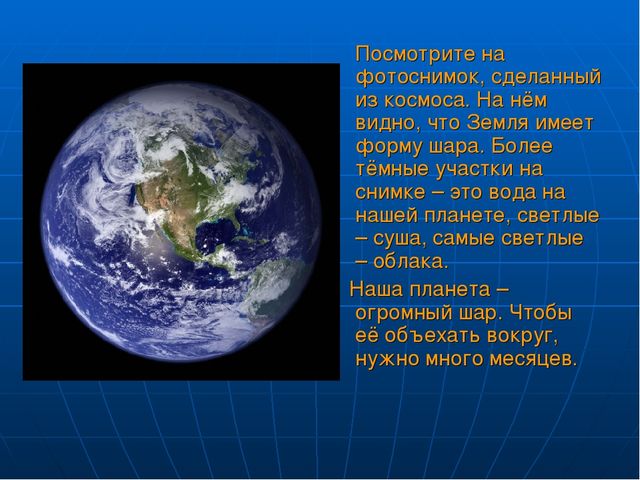 Посмотрите на фотоснимок, сделанный из космоса. На нём видно, что Земля имеет форму шара. Более тёмные участки на снимке – это вода на нашей планете, светлые – суша, самые светлые – облака.

Наша планета – огромный шар. Чтобы её объехать вокруг, нужно много месяцев.